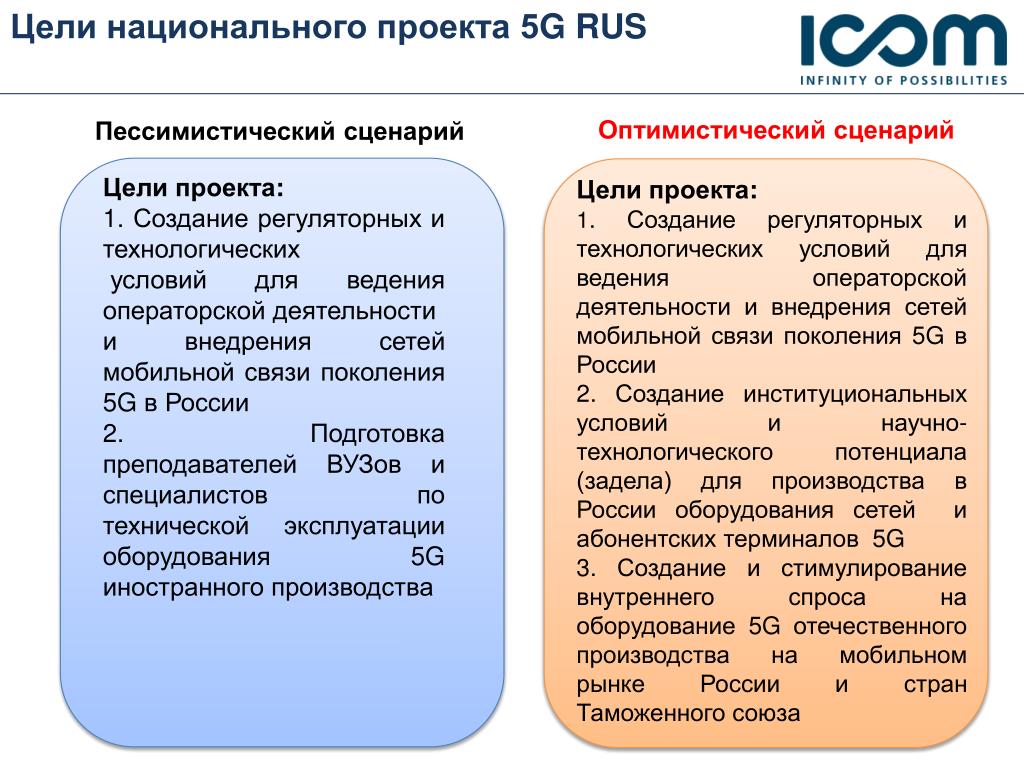 Цели национального проекта 5G RUS

ICOM
INFINITY OF POSSIBILITIES

Пессимистический сценарий

Цели проекта:
1. Создание регуляторных и технологических условий для ведения операторской деятельности и внедрения сетей мобильной связи поколения 5G в России
2. Подготовка преподавателей ВУЗов и специалистов по технической эксплуатации оборудования 5G иностранного производства

Оптимистический сценарий

Цели проекта:
1. Создание регуляторных и технологических условий для ведения операторской деятельности и внедрения сетей мобильной связи поколения 5G в России
2. Создание институциональных условий и научно-технологического потенциала (задела) для производства в России оборудования сетей и абонентских терминалов 5G
3. Создание и стимулирование внутреннего спроса на оборудование 5G отечественного производства на мобильном рынке России и стран Таможенного союза